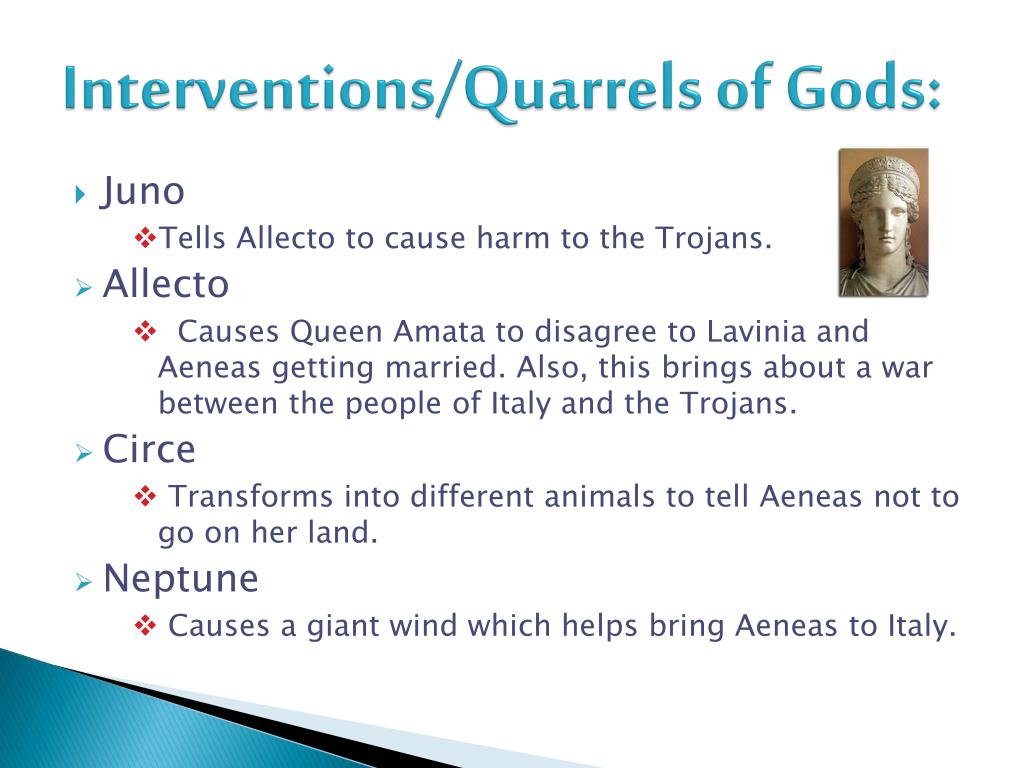 Interventions/Quarrels of Gods:

Juno

Tells Allecto to cause harm to the Trojans.

Allecto

Causes Queen Amata to disagree to Lavinia and Aeneas getting married. Also, this brings about a war between the people of Italy and the Trojans.

Circe

Transforms into different animals to tell Aeneas not to go on her land.

Neptune

Causes a giant wind which helps bring Aeneas to Italy.